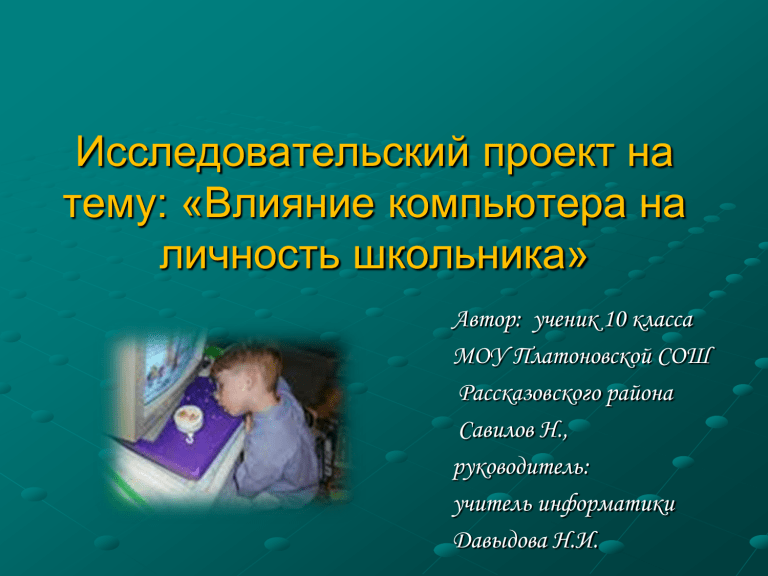 Исследовательский проект на тему: «Влияние компьютера на личность школьника»

Автор: ученик 10 класса
МОУ Платоновской СОШ
Рассказовского района
Савилов Н.,
руководитель:
учитель информатики
Давыдова Н.И.